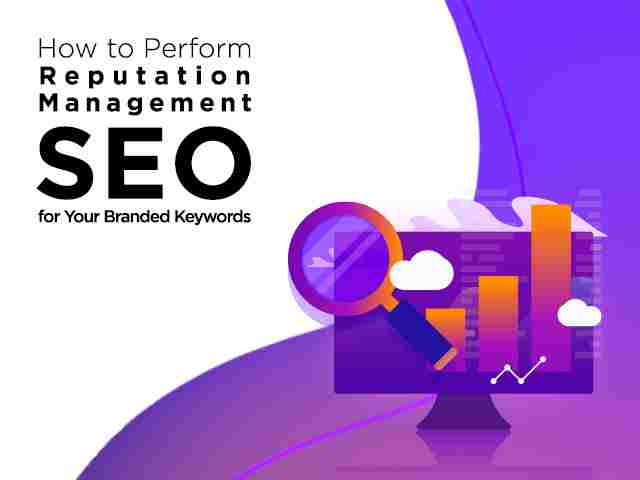 How to Perform
Reputation
Management
SEO
for Your Branded Keywords